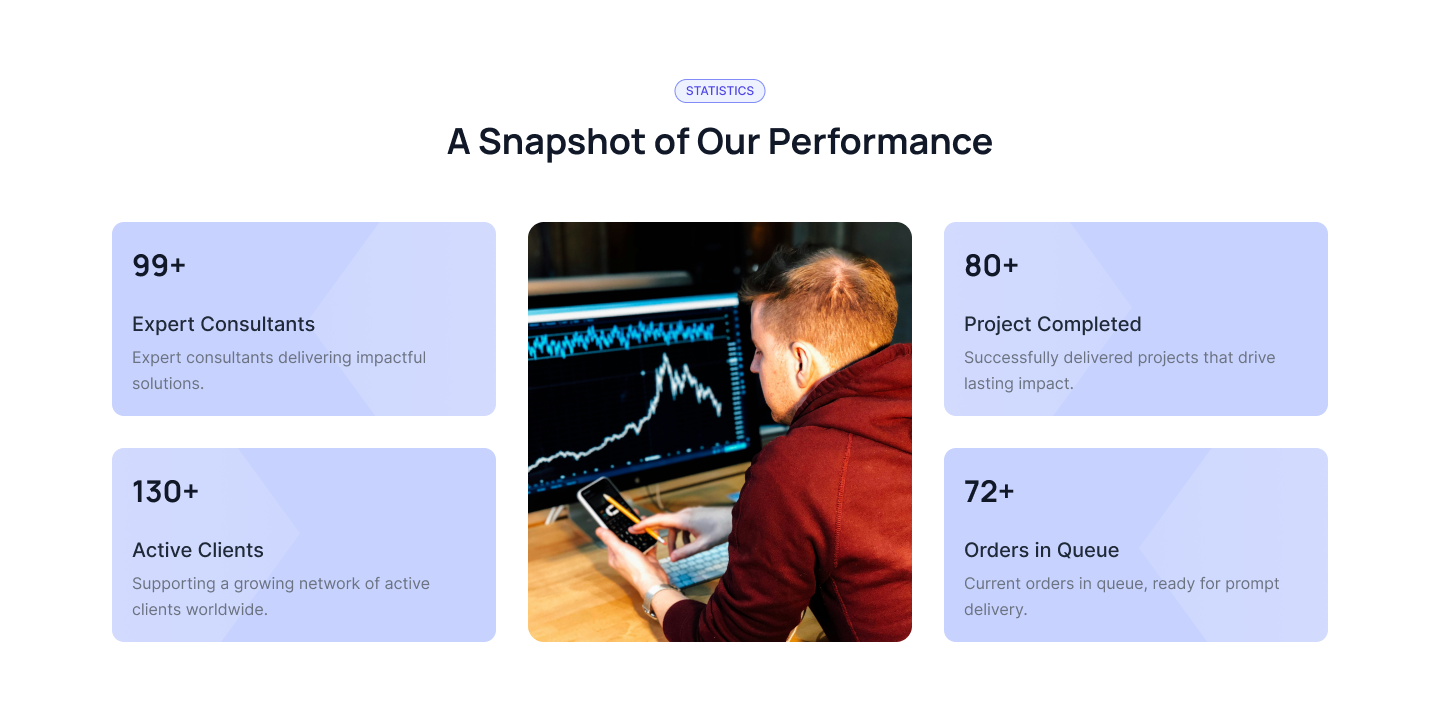 STATISTICS

A Snapshot of Our Performance

99+

Expert Consultants

Expert consultants delivering impactful solutions.

130+

Active Clients

Supporting a growing network of active clients worldwide.

80+

Project Completed

Successfully delivered projects that drive lasting impact.

72+

Orders in Queue

Current orders in queue, ready for prompt delivery.